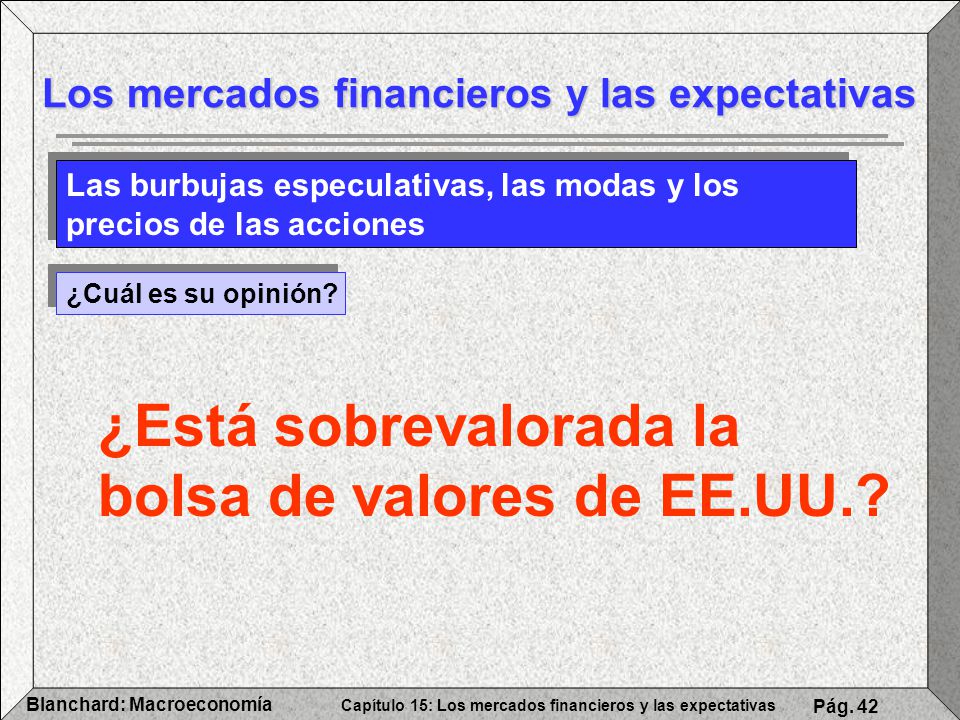 Los mercados financieros y las expectativas

Las burbujas especulativas, las modas y los precios de las acciones

¿Cuál es su opinión?

¿Está sobrevalorada la bolsa de valores de EE.UU.?

Blanchard: Macroeconomía

Capítulo 15: Los mercados financieros y las expectativas

Pág. 42